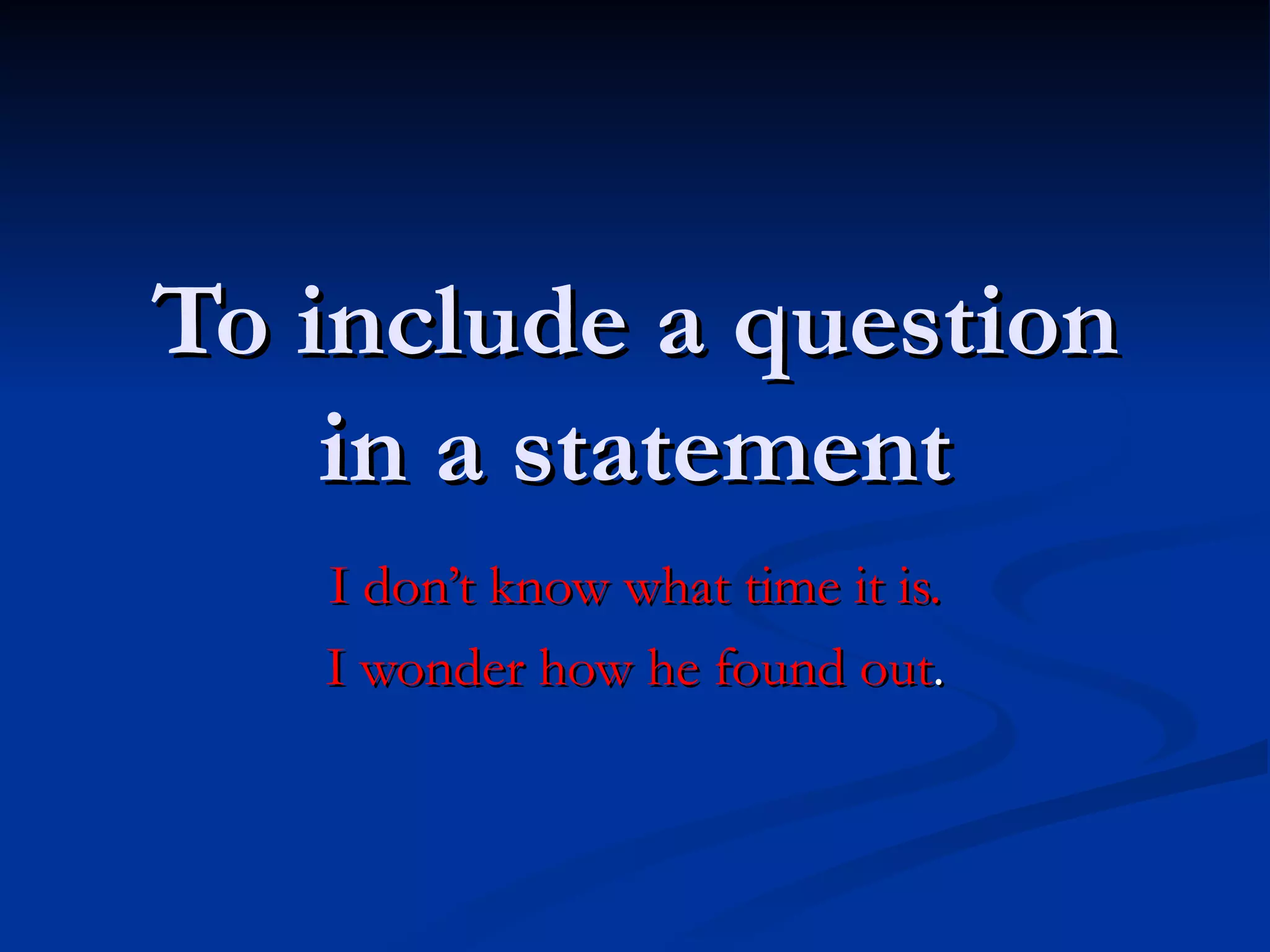 To include a question in a statement

I don’t know what time it is.
I wonder how he found out.